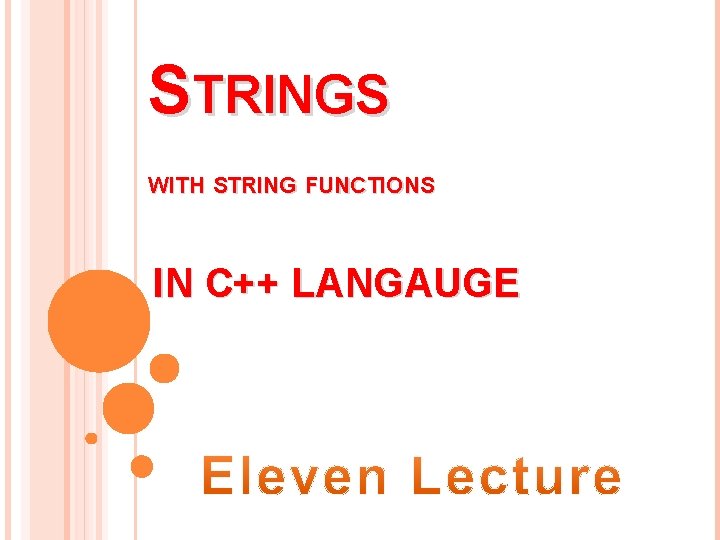 STRINGS

WITH STRING FUNCTIONS

IN C++ LANGAUGE

Eleven Lecture